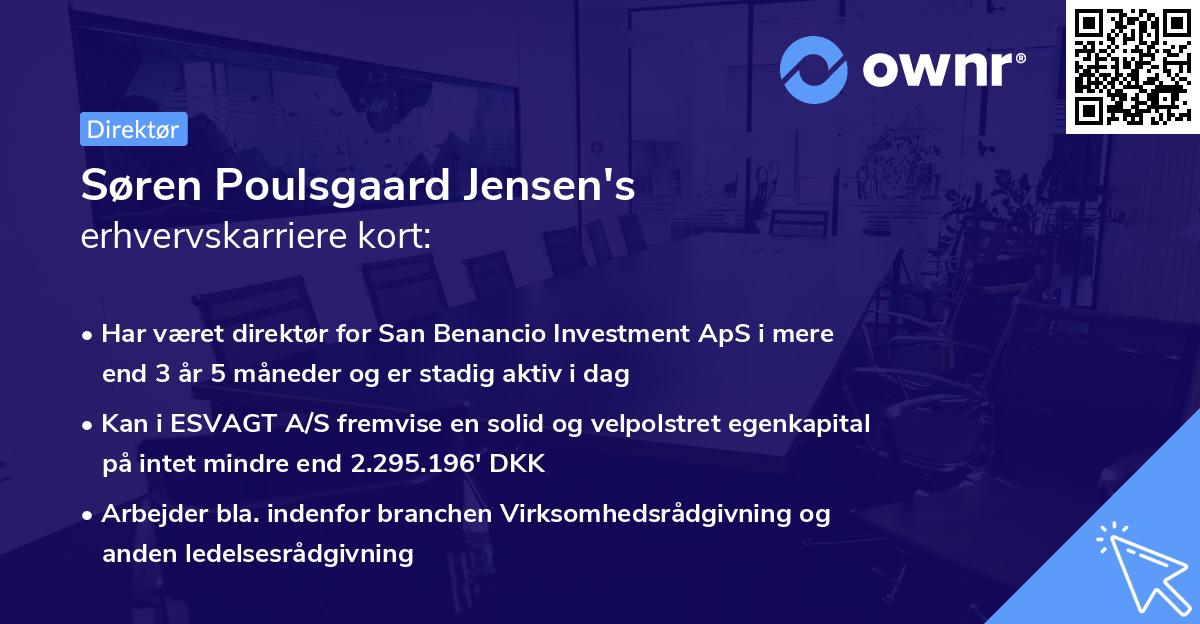 ownr®

Direktør

Søren Poulsgaard Jensen's
erhvervskarriere kort:

• Har været direktør for San Benancio Investment ApS i mere end 3 år 5 måneder og er stadig aktiv i dag

• Kan i ESVAGT A/S fremvise en solid og velpolstret egenkapital på intet mindre end 2.295.196' DKK

• Arbejder bla. indenfor branchen Virksomhedsrådgivning og anden ledelsesrådgivning